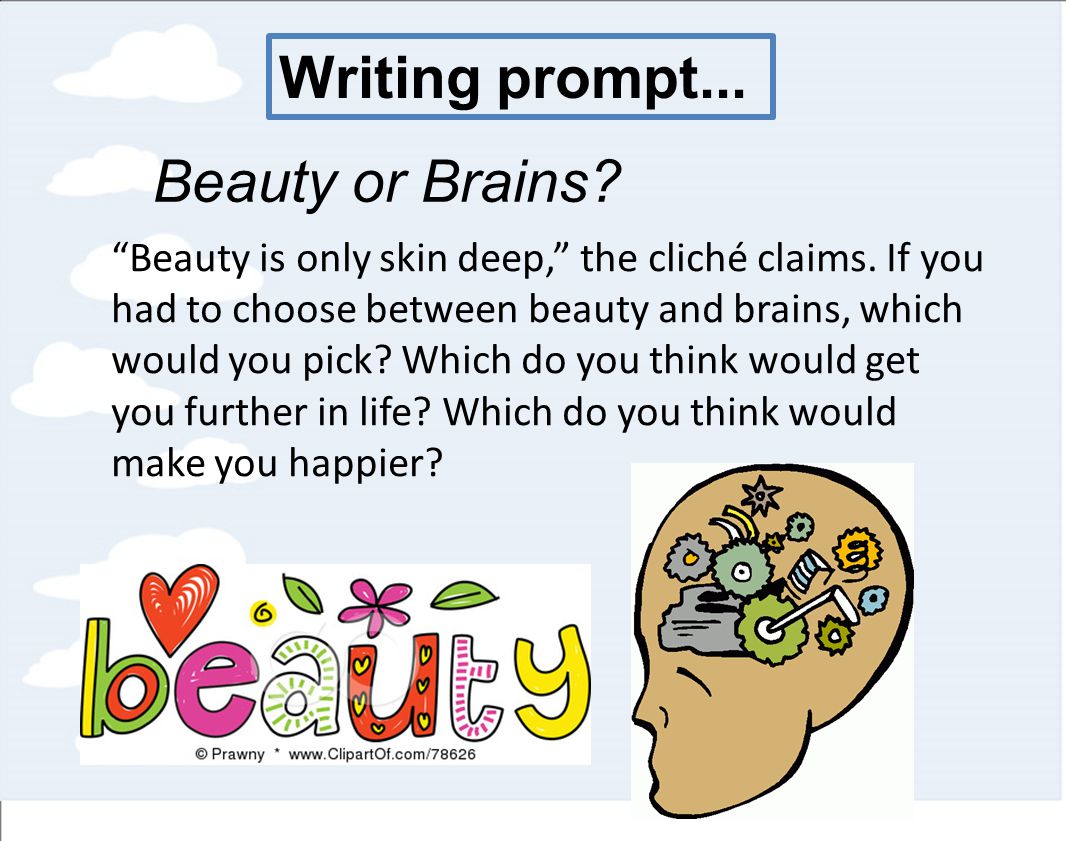 Writing prompt...

Beauty or Brains?

“Beauty is only skin deep,” the cliché claims. If you had to choose between beauty and brains, which would you pick? Which do you think would get you further in life? Which do you think would make you happier?

beauty

© Prawny * www.ClipartOf.com/78626